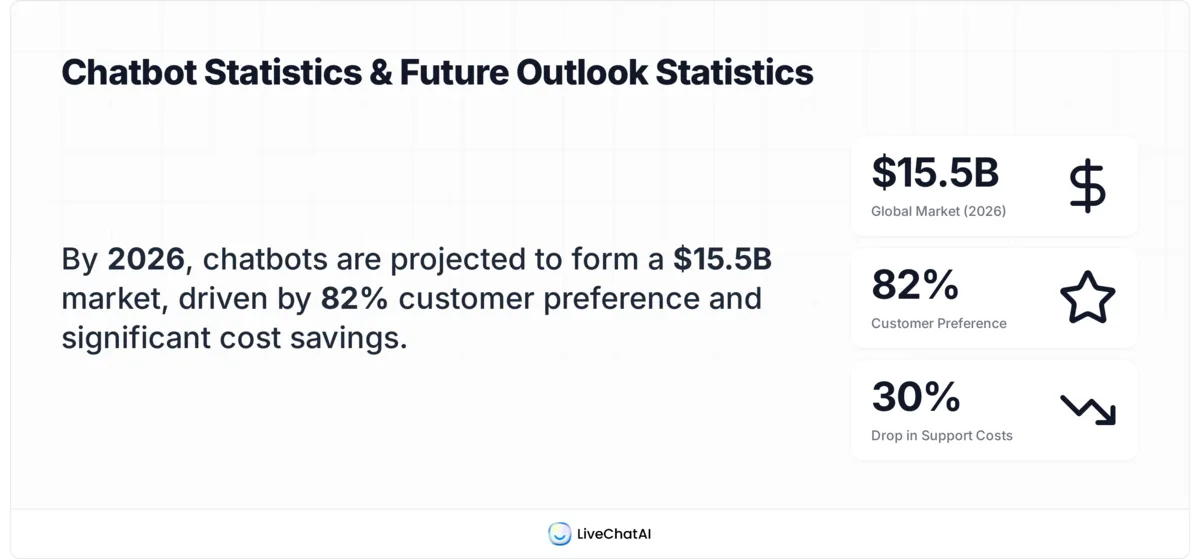 Chatbot Statistics & Future Outlook Statistics

By 2026, chatbots are projected to form a \$15.5B market, driven by 82% customer preference and significant cost savings.

\$15.5B
Global Market (2026)

82%
Customer Preference

30%
Drop in Support Costs

LiveChatAI